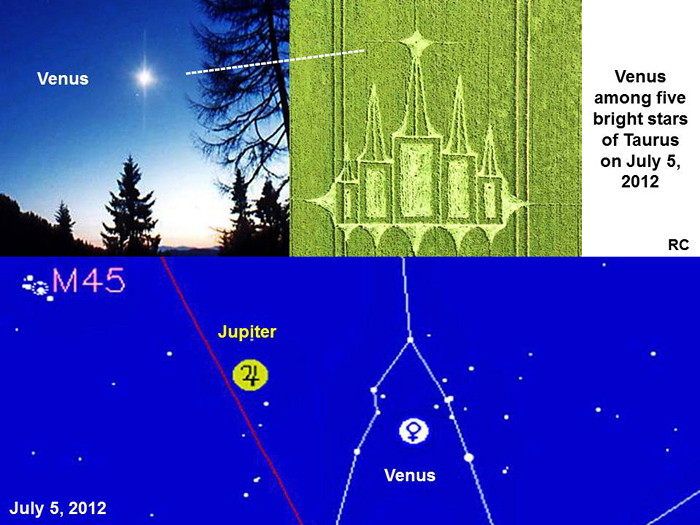 Venus

Venus among five bright stars of Taurus on July 5, 2012

RC

M45

Jupiter

Venus

July 5, 2012